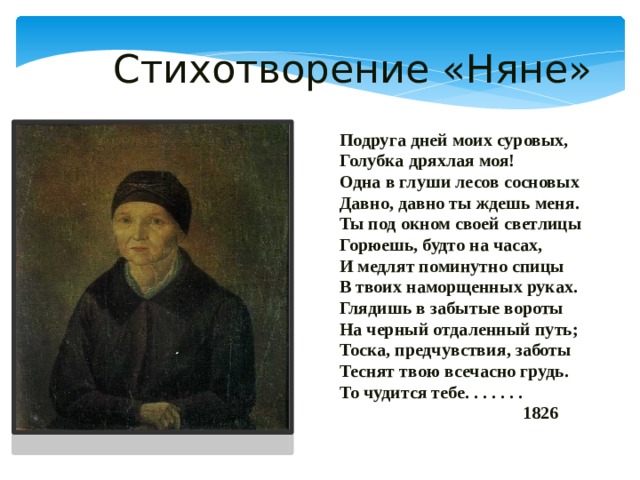 Стихотворение «Няне»

Подруга дней моих суровых,
Голубка дряхлая моя!
Одна в глуши лесов сосновых
Давно, давно ты ждешь меня.
Ты под окном своей светлицы
Горюешь, будто на часах,
И медлят поминутно спицы
В твоих наморщенных руках.
Глядишь в забытые вороты
На черный отдаленный путь;
Тоска, предчувствия, заботы
Теснят твою всечасно грудь.
То чудится тебе. . . . . . .
1826